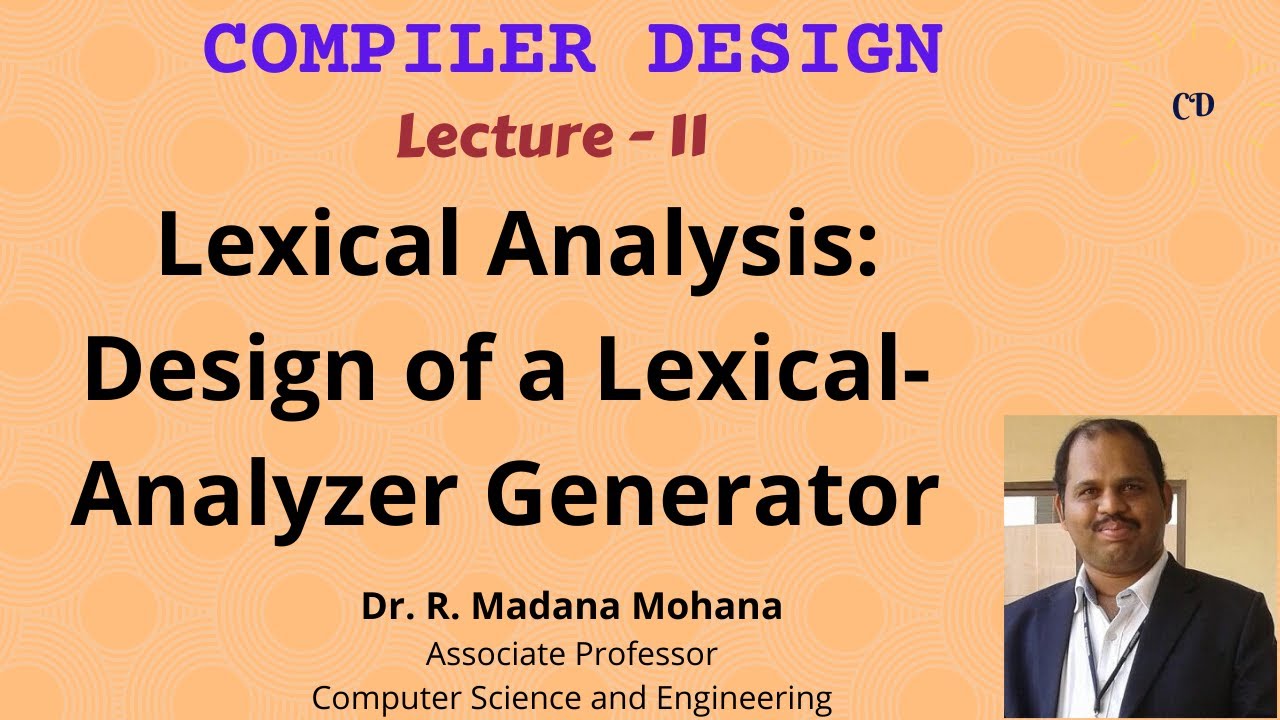 COMPILER DESIGN

CD

Lecture - 11

Lexical Analysis: Design of a Lexical-Analyzer Generator

Dr. R. Madana Mohana
Associate Professor
Computer Science and Engineering